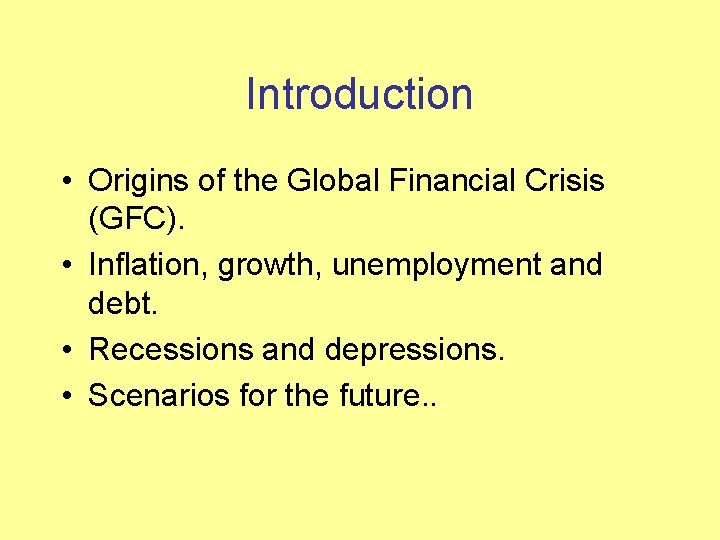 Introduction

• Origins of the Global Financial Crisis (GFC).
• Inflation, growth, unemployment and debt.
• Recessions and depressions.
• Scenarios for the future..